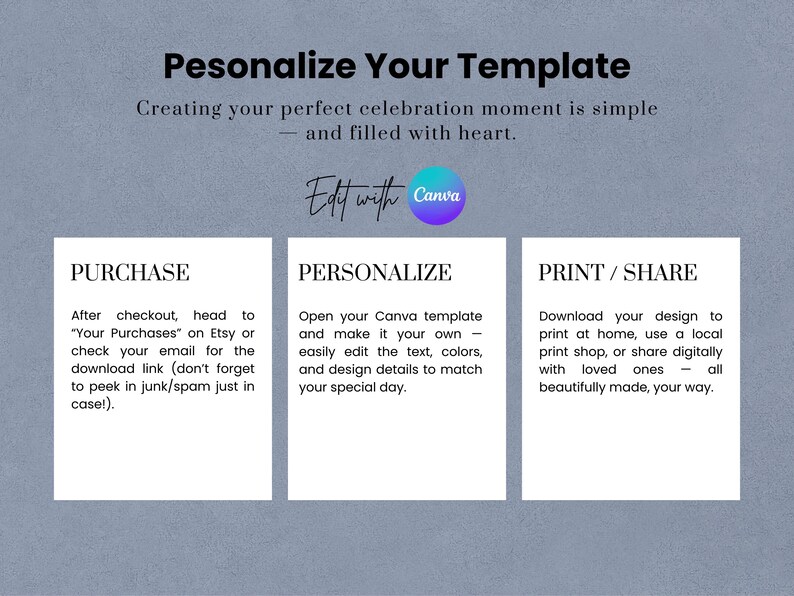 Pesonalize Your Template

Creating your perfect celebration moment is simple — and filled with heart.

Edit with Canva

PURCHASE

After checkout, head to "Your Purchases" on Etsy or check your email for the download link (don't forget to peek in junk/spam just in case!).

PERSONALIZE

Open your Canva template and make it your own — easily edit the text, colors, and design details to match your special day.

PRINT / SHARE

Download your design to print at home, use a local print shop, or share digitally with loved ones — all beautifully made, your way.